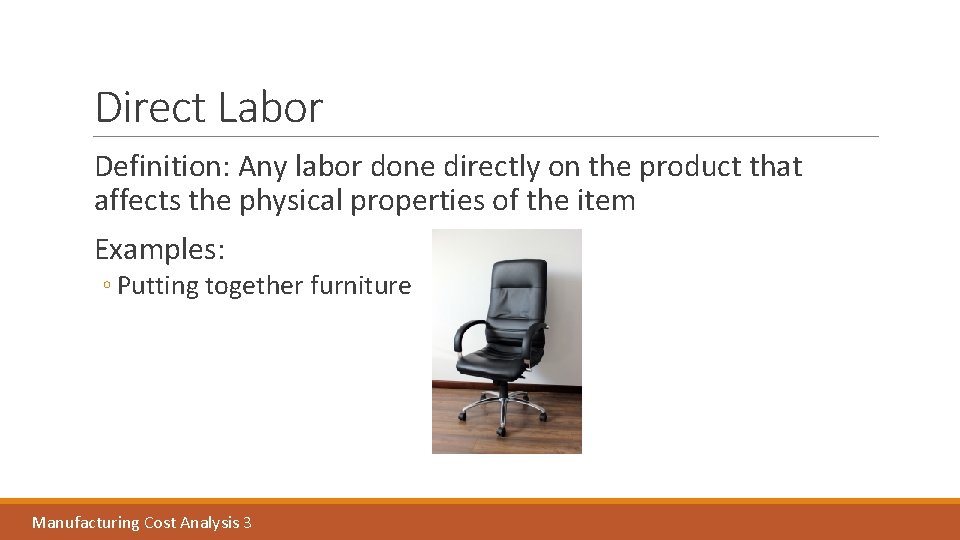 Direct Labor

Definition: Any labor done directly on the product that affects the physical properties of the item

Examples:

◦ Putting together furniture

Manufacturing Cost Analysis 3